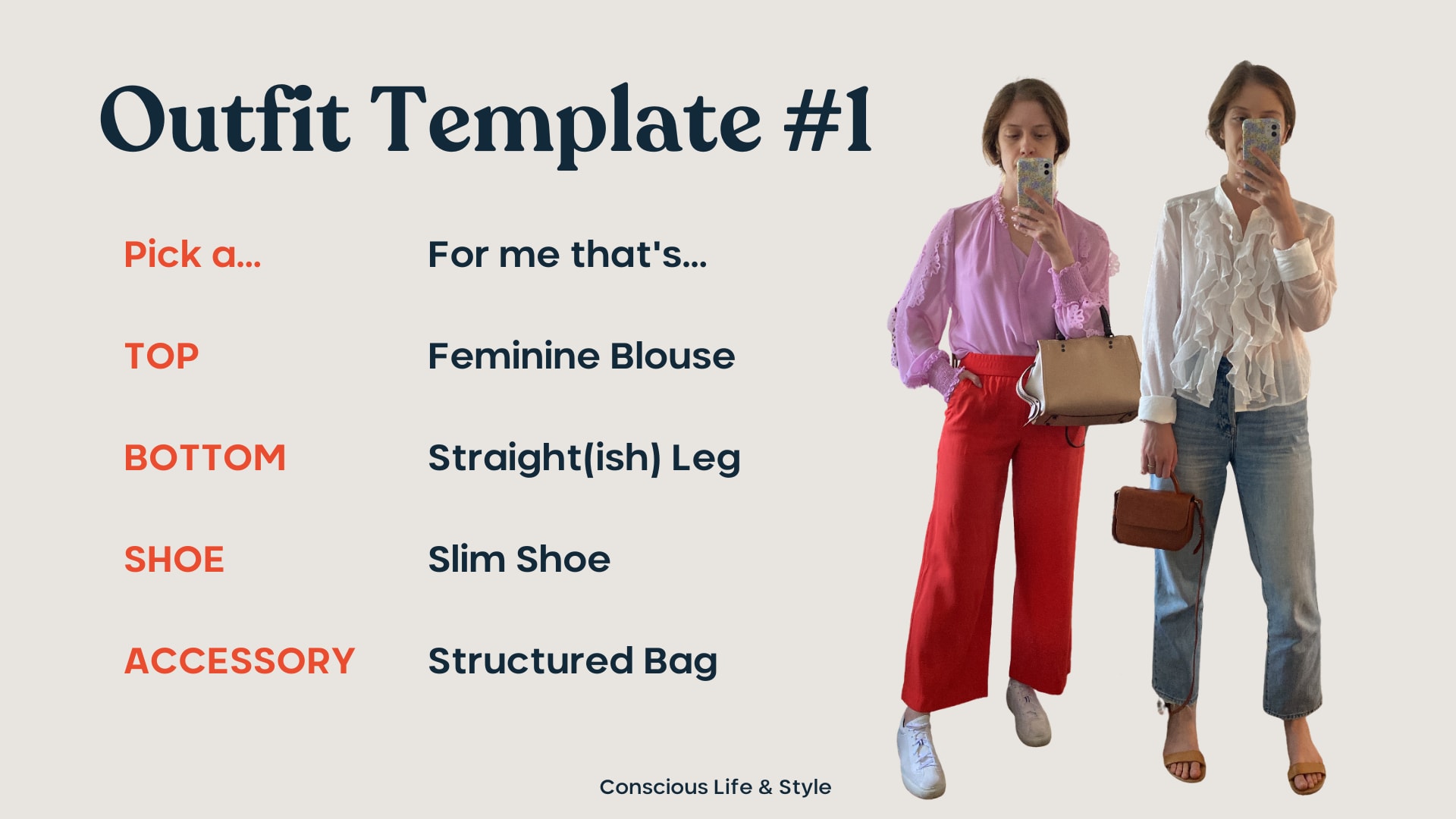 Outfit Template #1

| Pick a... | For me that's... |
|---|---|
| TOP | Feminine Blouse |
| BOTTOM | Straight(ish) Leg |
| SHOE | Slim Shoe |
| ACCESSORY | Structured Bag |

Conscious Life & Style